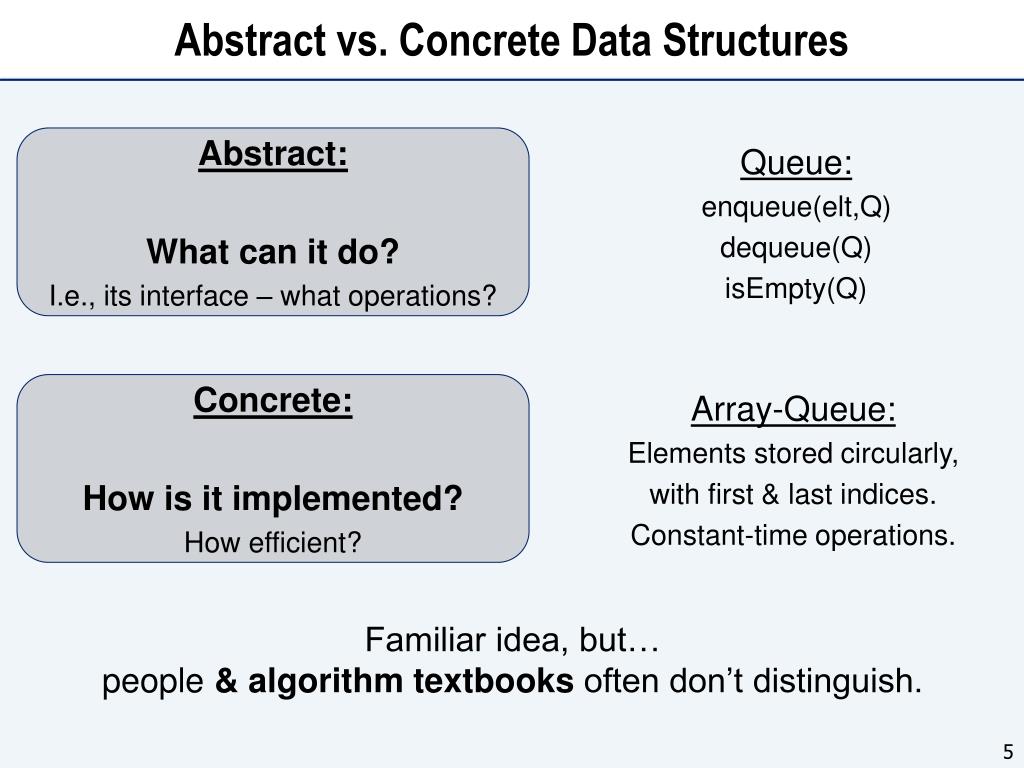 Abstract vs. Concrete Data Structures

Abstract:

What can it do?
I.e., its interface – what operations?

Queue:
enqueue(elt,Q)
dequeue(Q)
isEmpty(Q)

Concrete:

How is it implemented?
How efficient?

Array-Queue:
Elements stored circularly,
with first & last indices.
Constant-time operations.

Familiar idea, but…
people & algorithm textbooks often don't distinguish.

5